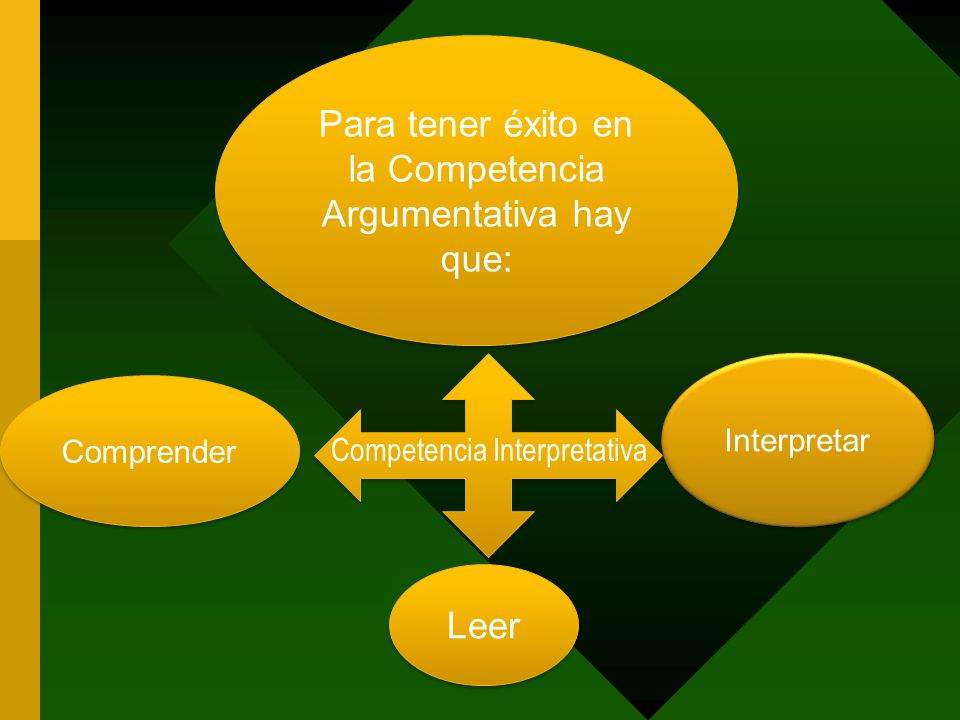 Para tener éxito en la Competencia Argumentativa hay que:

Comprender

Competencia Interpretativa

Interpretar

Leer